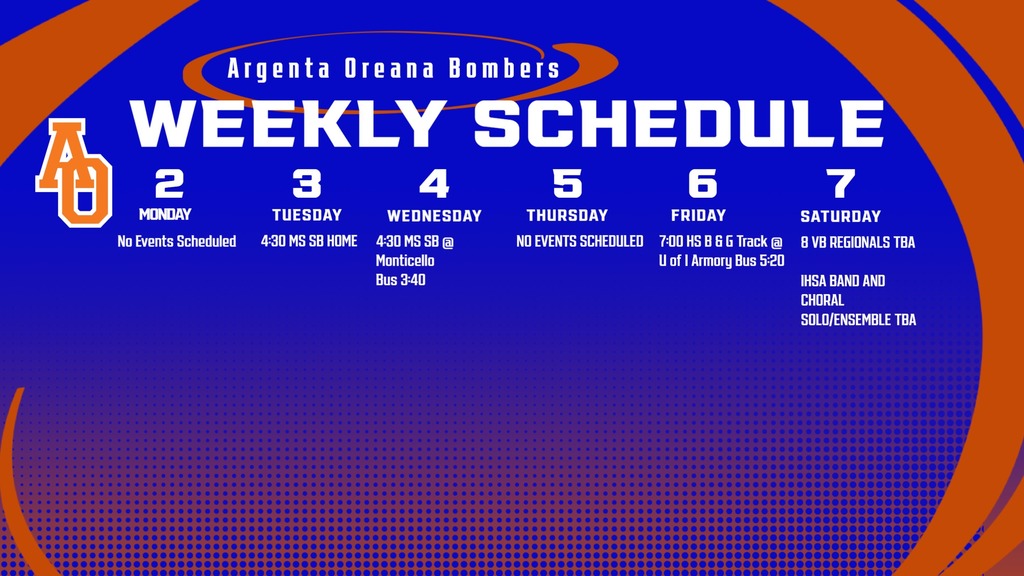 Argenta Oreana Bombers

WEEKLY SCHEDULE

AO

2
MONDAY
No Events Scheduled

3
TUESDAY
4:30 MS SB HOME

4
WEDNESDAY
4:30 MS SB @ Monticello Bus 3:40

5
THURSDAY
NO EVENTS SCHEDULED

6
FRIDAY
7:00 HS B & G Track @ U of I Armory Bus 5:20

7
SATURDAY
8 VB REGIONALS TBA

IHSA BAND AND CHORAL SOLO/ENSEMBLE TBA